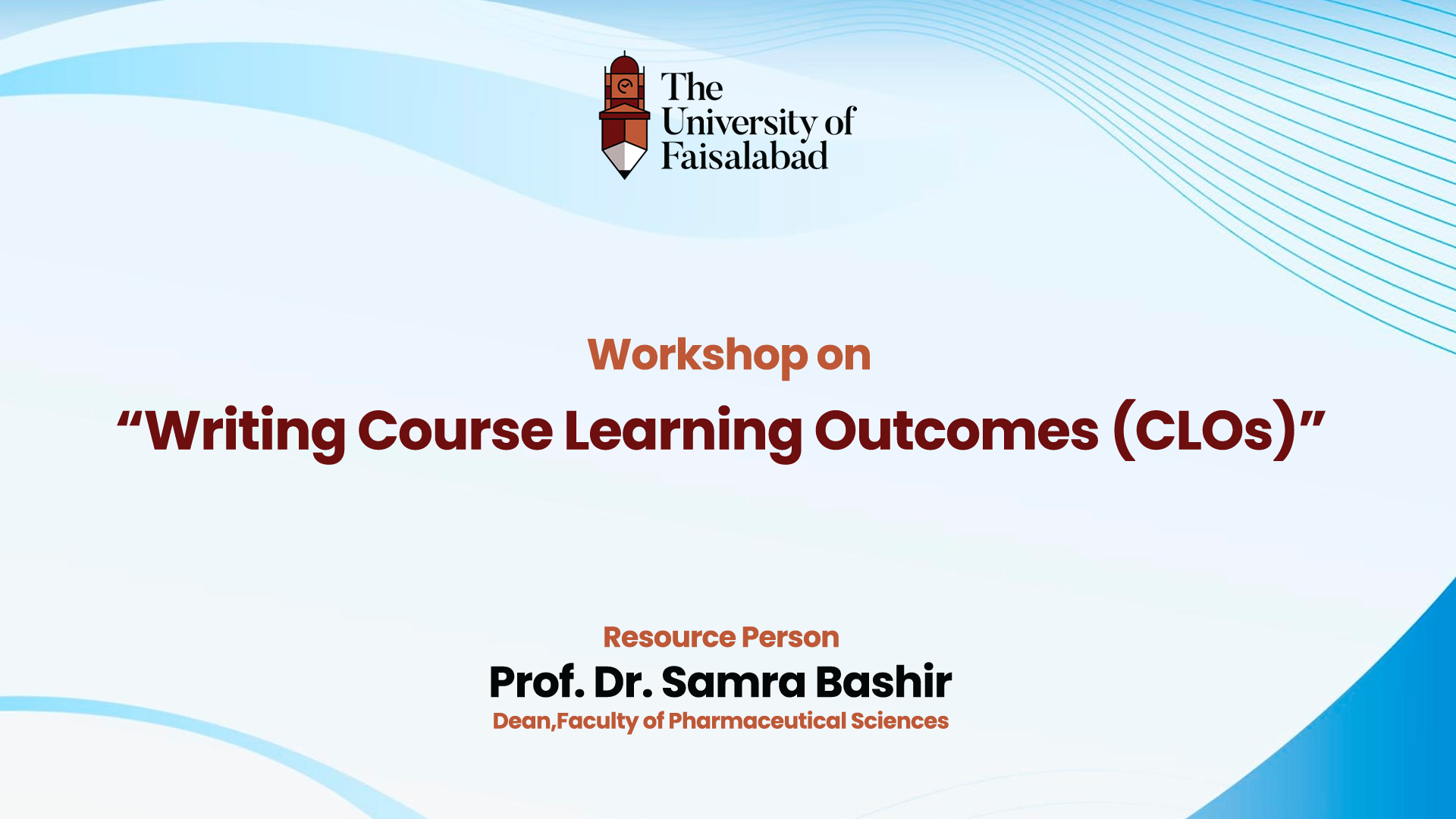 The University of Faisalabad

Workshop on

“Writing Course Learning Outcomes (CLOs)”

Resource Person

Prof. Dr. Samra Bashir

Dean,Faculty of Pharmaceutical Sciences